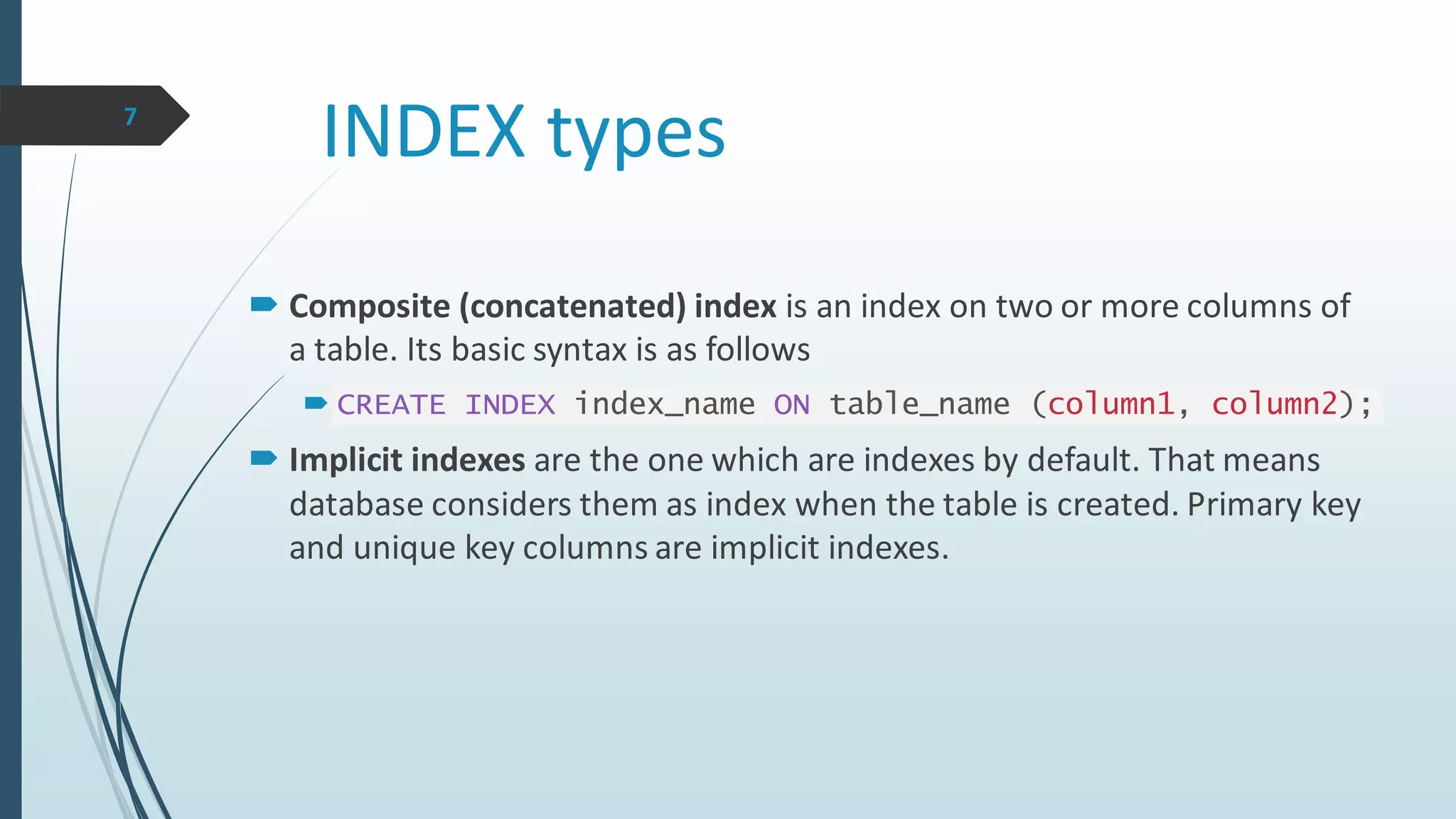 7

INDEX types

Composite (concatenated) index is an index on two or more columns of a table. Its basic syntax is as follows

CREATE INDEX index_name ON table_name (column1, column2);

Implicit indexes are the one which are indexes by default. That means database considers them as index when the table is created. Primary key and unique key columns are implicit indexes.